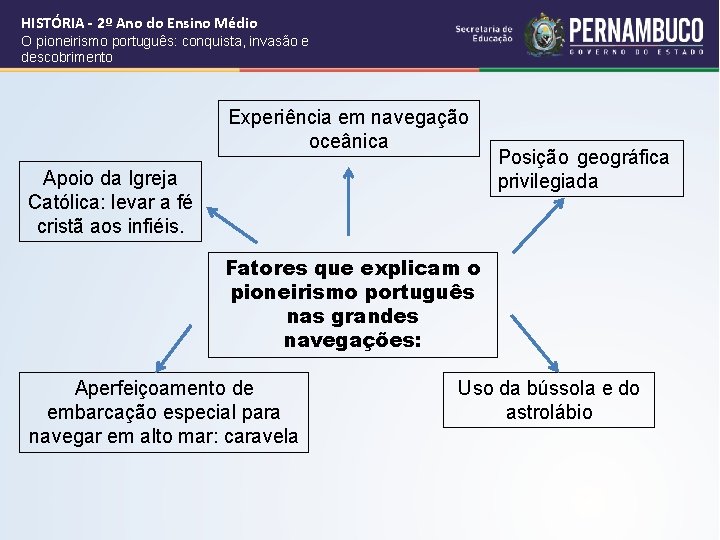 HISTÓRIA - 2º Ano do Ensino Médio
O pioneirismo português: conquista, invasão e descobrimento

Secretaria de Educação
PERNAMBUCO
GOVERNO DO ESTADO

Experiência em navegação oceânica

Apoio da Igreja Católica: levar a fé cristã aos infiéis.

Posição geográfica privilegiada

Fatores que explicam o pioneirismo português nas grandes navegações:

Aperfeiçoamento de embarcação especial para navegar em alto mar: caravela

Uso da bússola e do astrolábio